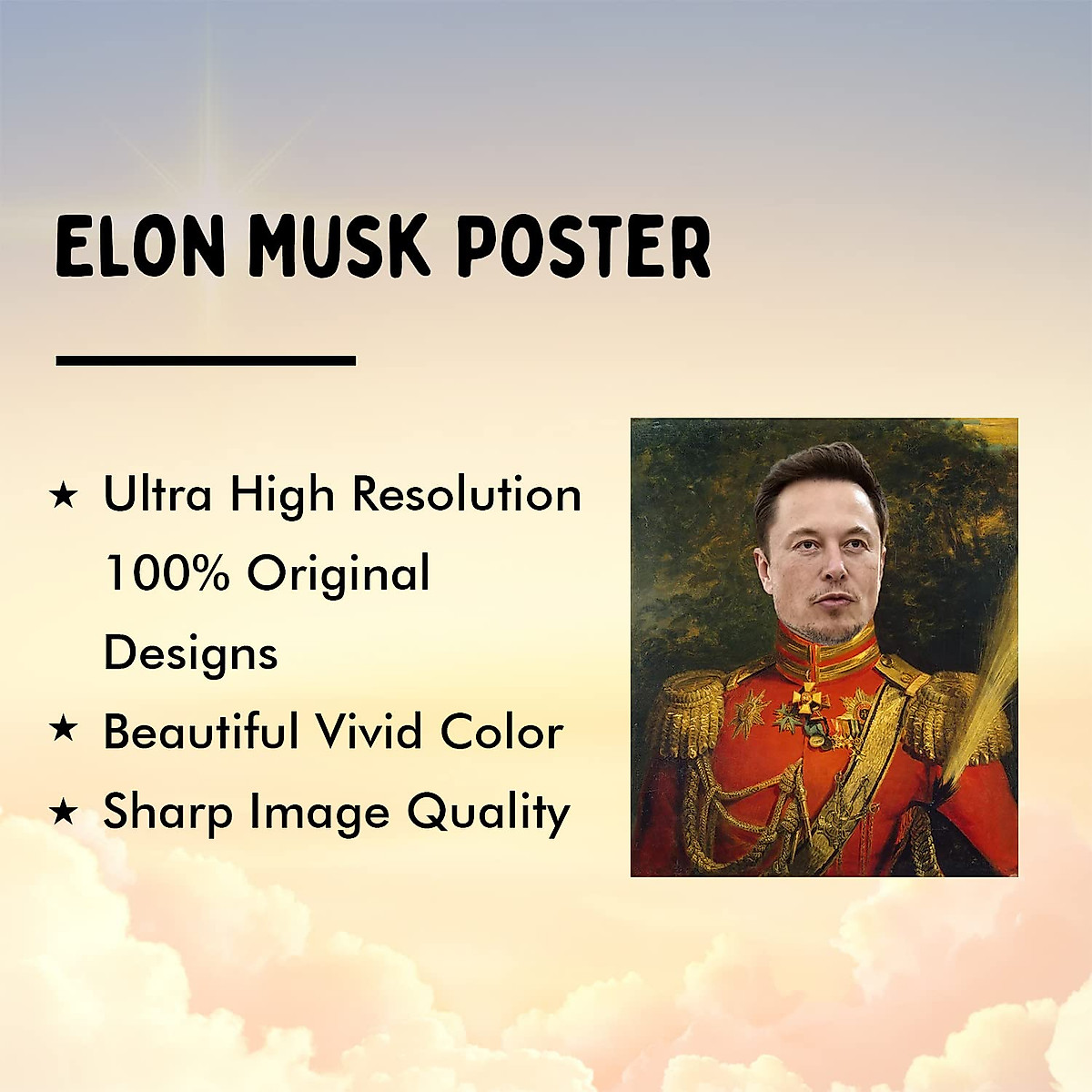 ELON MUSK POSTER

★ Ultra High Resolution 100% Original Designs
★ Beautiful Vivid Color
★ Sharp Image Quality